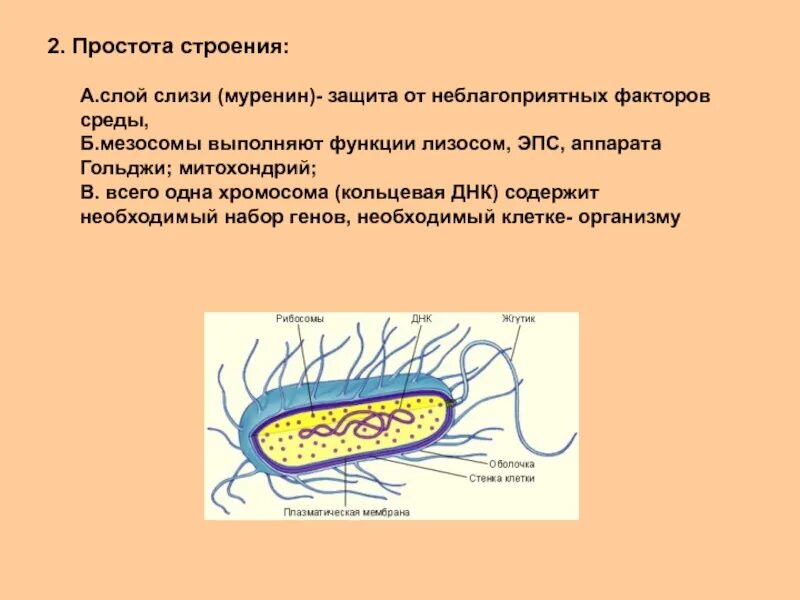 2. Простота строения:

А.слой слизи (муренин)- защита от неблагоприятных факторов среды,
Б.мезосомы выполняют функции лизосом, ЭПС, аппарата Гольджи; митохондрий;
В. всего одна хромосома (кольцевая ДНК) содержит необходимый набор генов, необходимый клетке- организму

Рибосомы
ДНК
Жгутик
Оболочка
Стенка клетки
Плазматическая мембрана